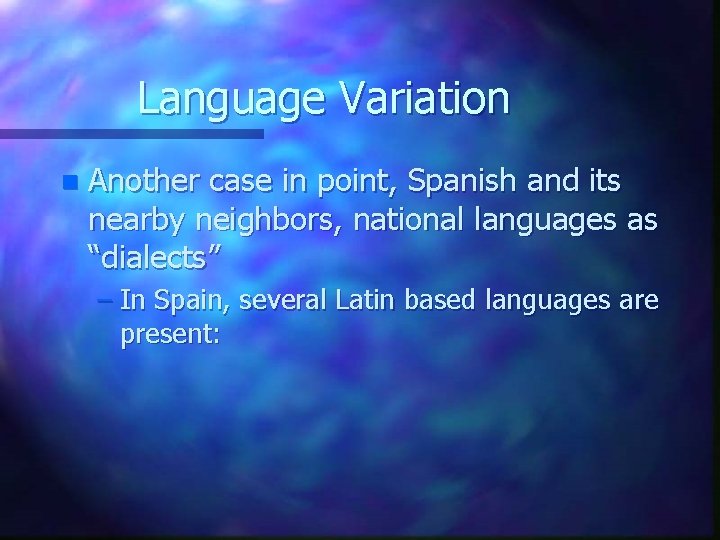 Language Variation

Another case in point, Spanish and its nearby neighbors, national languages as “dialects”

– In Spain, several Latin based languages are present: